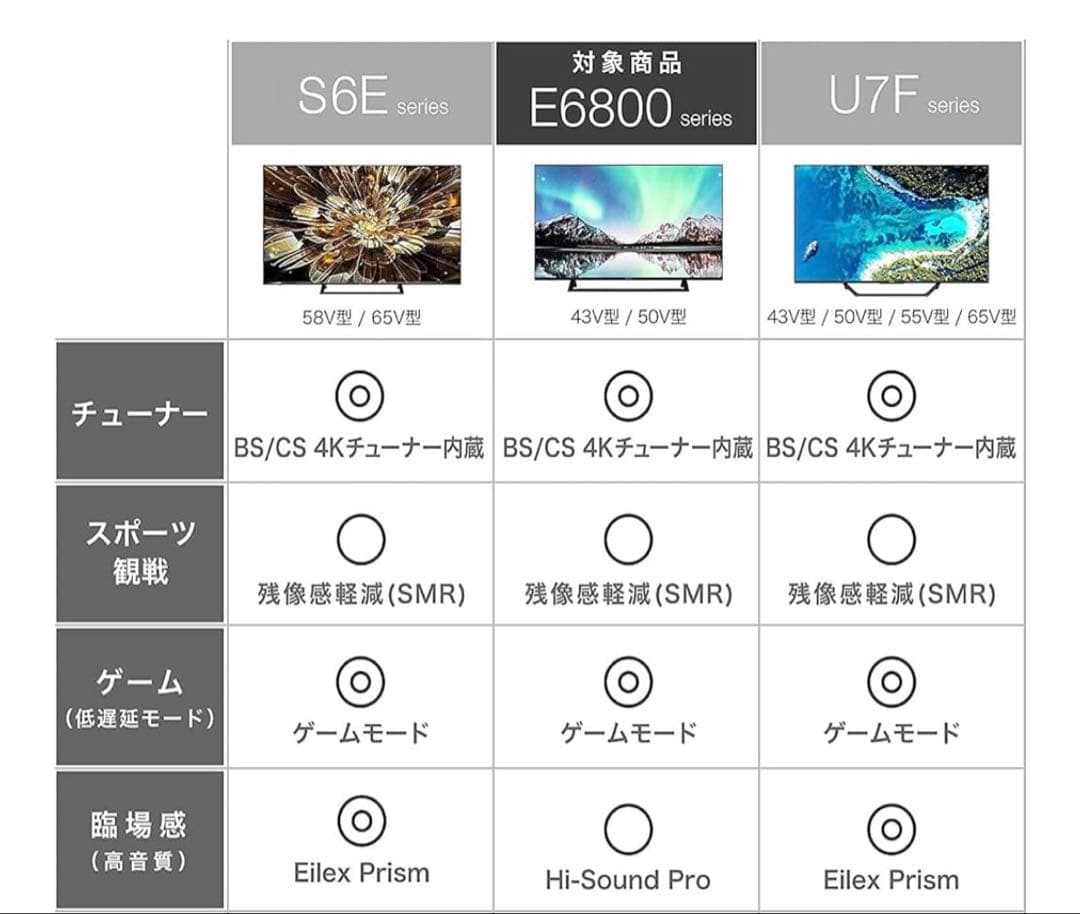 | | S6E series | 対象商品 E6800 series | U7F series |
|---|---|---|---|
| | 58V型 / 65V型 | 43V型 / 50V型 | 43V型 / 50V型 / 55V型 / 65V型 |
| チューナー | ◎ BS/CS 4Kチューナー内蔵 | ◎ BS/CS 4Kチューナー内蔵 | ◎ BS/CS 4Kチューナー内蔵 |
| スポーツ観戦 | ○ 残像感軽減(SMR) | ○ 残像感軽減(SMR) | ○ 残像感軽減(SMR) |
| ゲーム (低遅延モード) | ◎ ゲームモード | ◎ ゲームモード | ◎ ゲームモード |
| 臨場感 (高音質) | ◎ Eilex Prism | ○ Hi-Sound Pro | ◎ Eilex Prism |